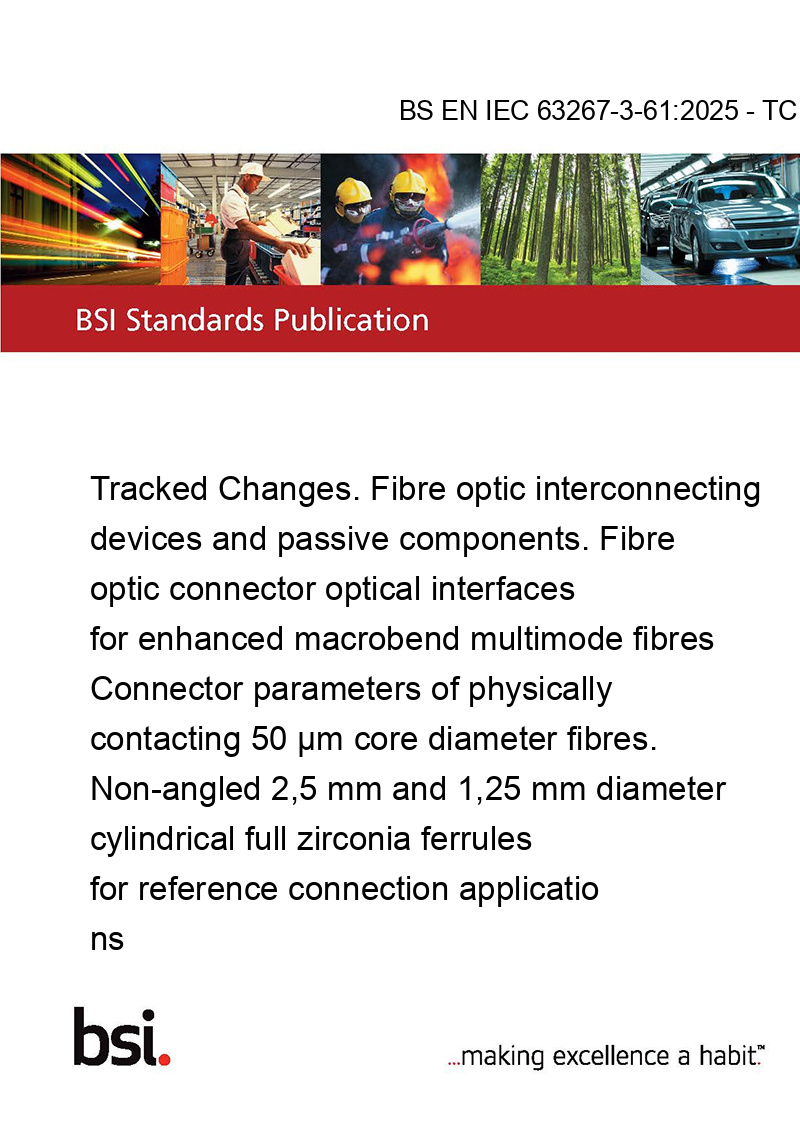 BS EN IEC 63267-3-61:2025 - TC

BSI Standards Publication

Tracked Changes. Fibre optic interconnecting devices and passive components. Fibre optic connector optical interfaces for enhanced macrobend multimode fibres Connector parameters of physically contacting 50 µm core diameter fibres. Non-angled 2,5 mm and 1,25 mm diameter cylindrical full zirconia ferrules for reference connection applicatio ns

bsi.

...making excellence a habit.™